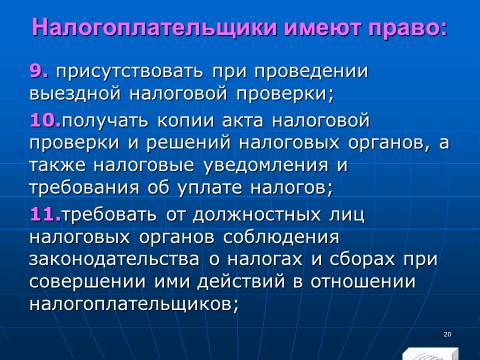 Налогоплательщики имеют право:

9. присутствовать при проведении выездной налоговой проверки;

10.получать копии акта налоговой проверки и решений налоговых органов, а также налоговые уведомления и требования об уплате налогов;

11.требовать от должностных лиц налоговых органов соблюдения законодательства о налогах и сборах при совершении ими действий в отношении налогоплательщиков;

20